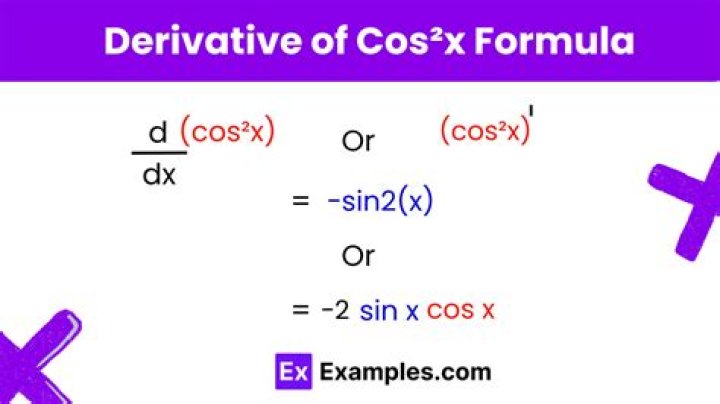 Derivative of Cos²x Formula

$\frac{d}{dx}(\cos^2 x)$ Or $(\cos^2 x)'$

$= -\sin 2(x)$

Or

$= -2 \sin x \cos x$

Ex Examples.com